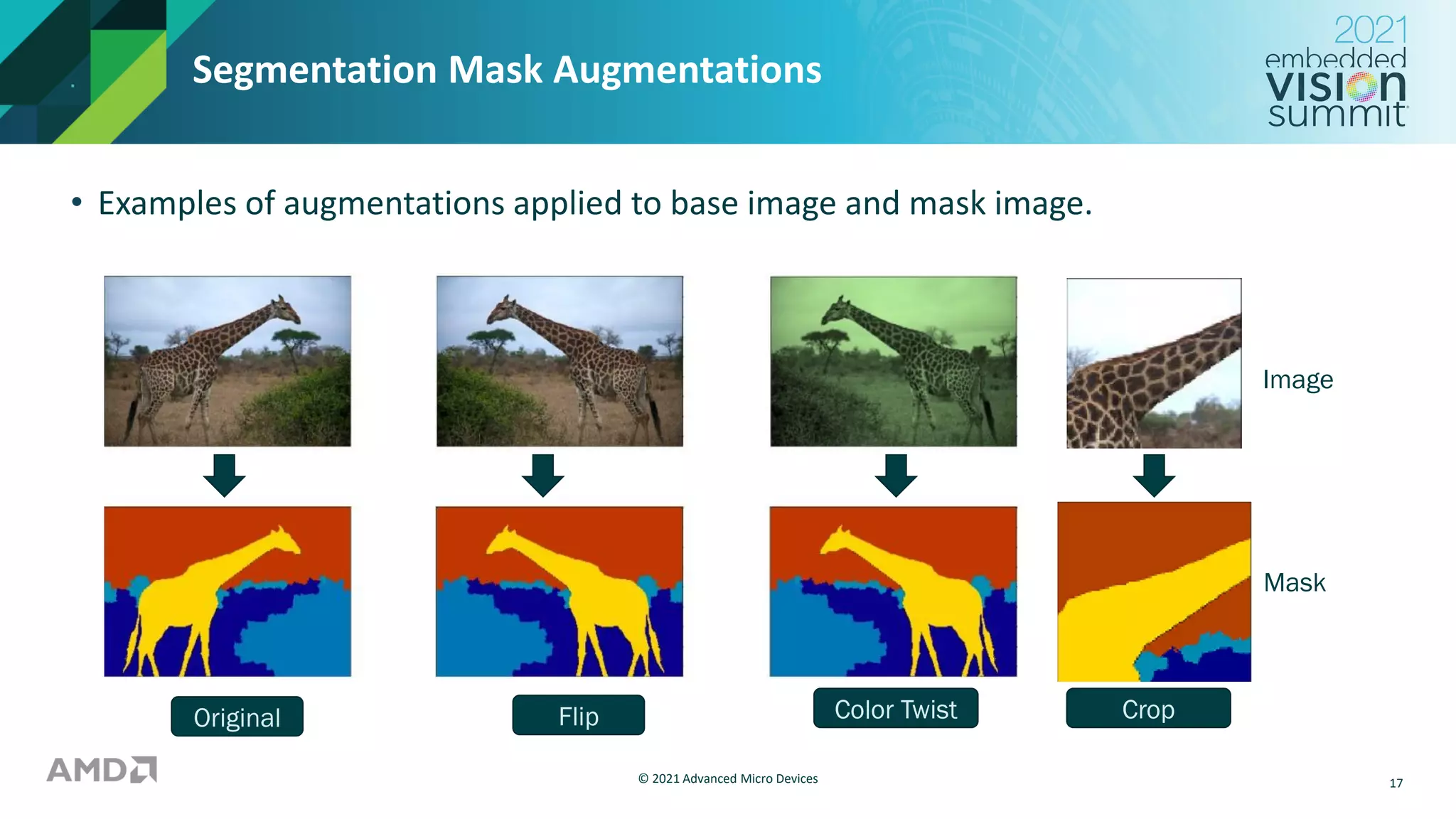 Segmentation Mask Augmentations

2021 embedded VISION summit

• Examples of augmentations applied to base image and mask image.

Image

Mask

Original

Flip

Color Twist

Crop

AMD

© 2021 Advanced Micro Devices

17